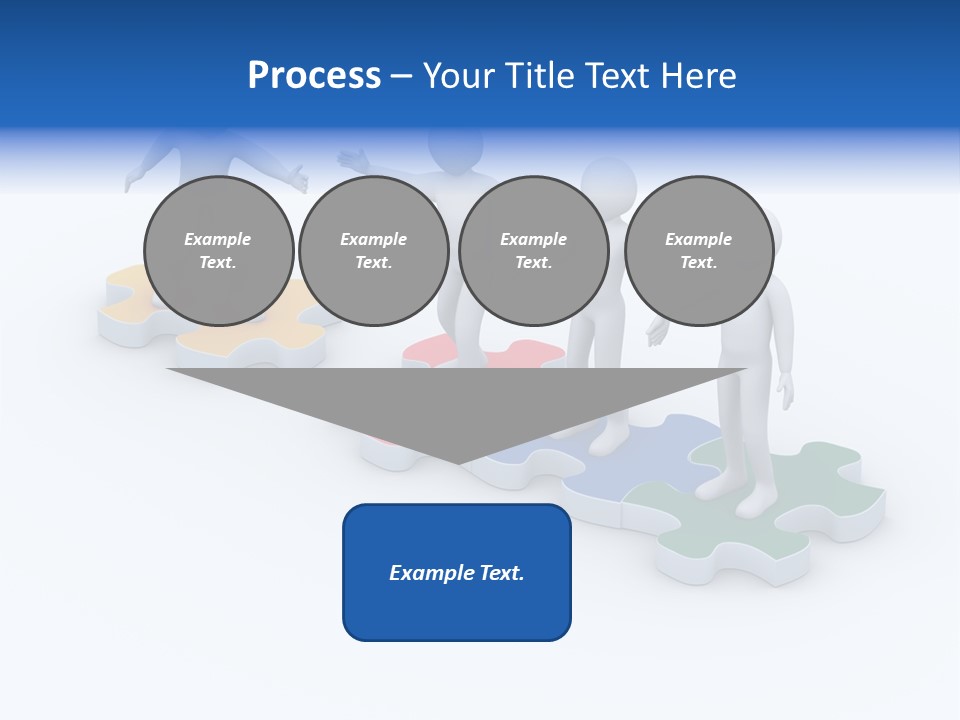 Process – Your Title Text Here

Example Text.

Example Text.

Example Text.

Example Text.

Example Text.